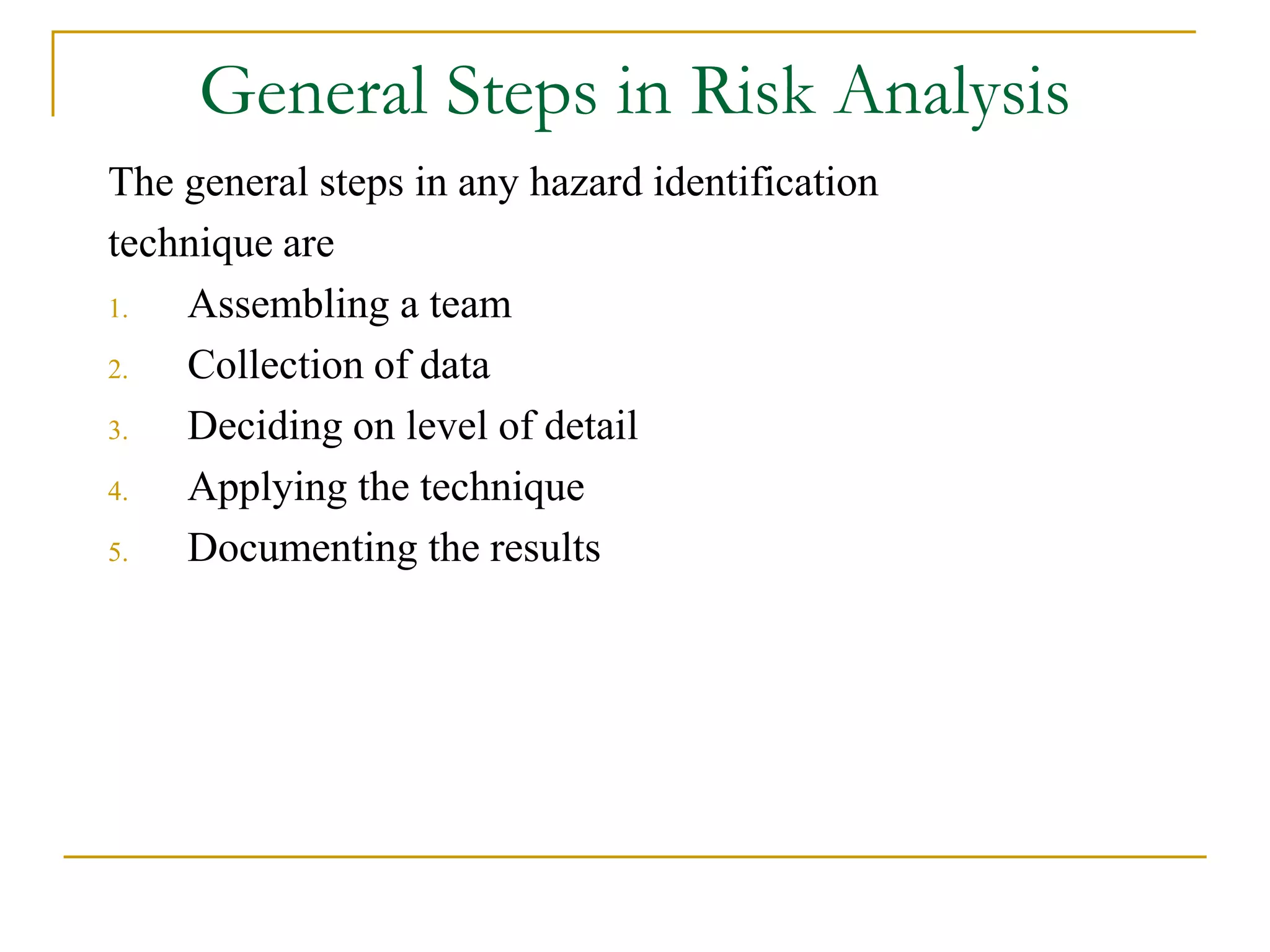 General Steps in Risk Analysis

The general steps in any hazard identification technique are

1. Assembling a team
2. Collection of data
3. Deciding on level of detail
4. Applying the technique
5. Documenting the results